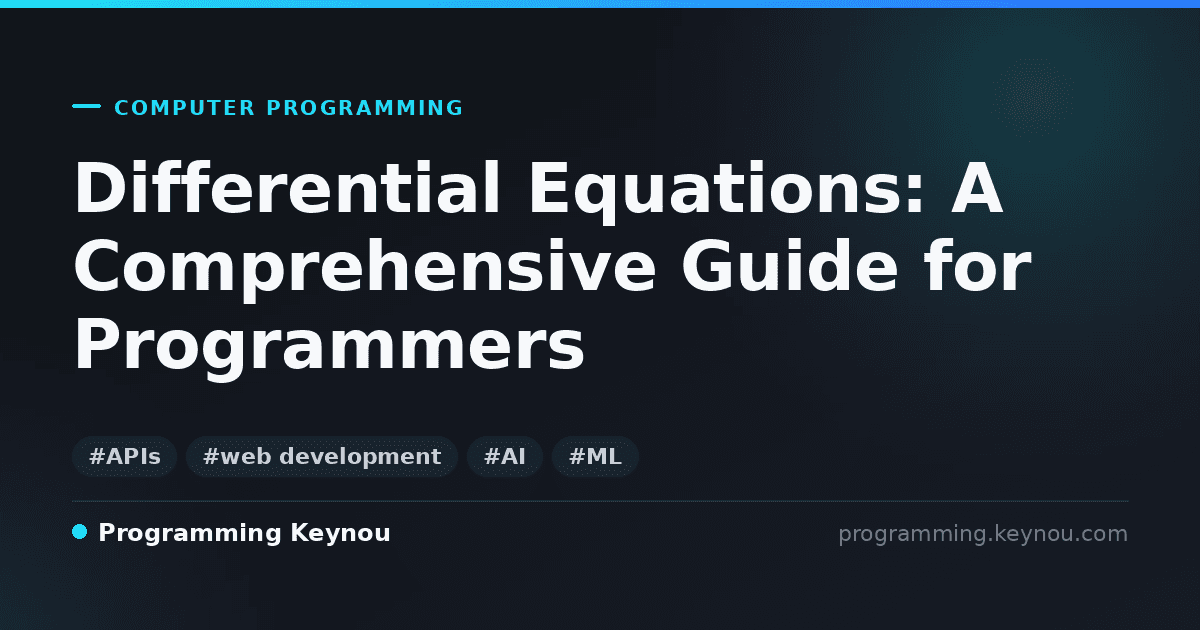 COMPUTER PROGRAMMING

Differential Equations: A Comprehensive Guide for Programmers

#APIs #web development #AI #ML

Programming Keynou

programming.keynou.com